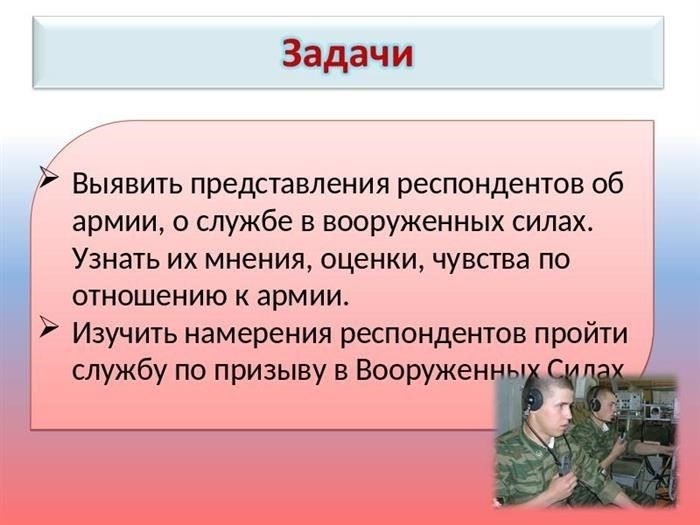 Задачи

➢ Выявить представления респондентов об армии, о службе в вооруженных силах. Узнать их мнения, оценки, чувства по отношению к армии.
➢ Изучить намерения респондентов пройти службу по призыву в Вооруженных Силах